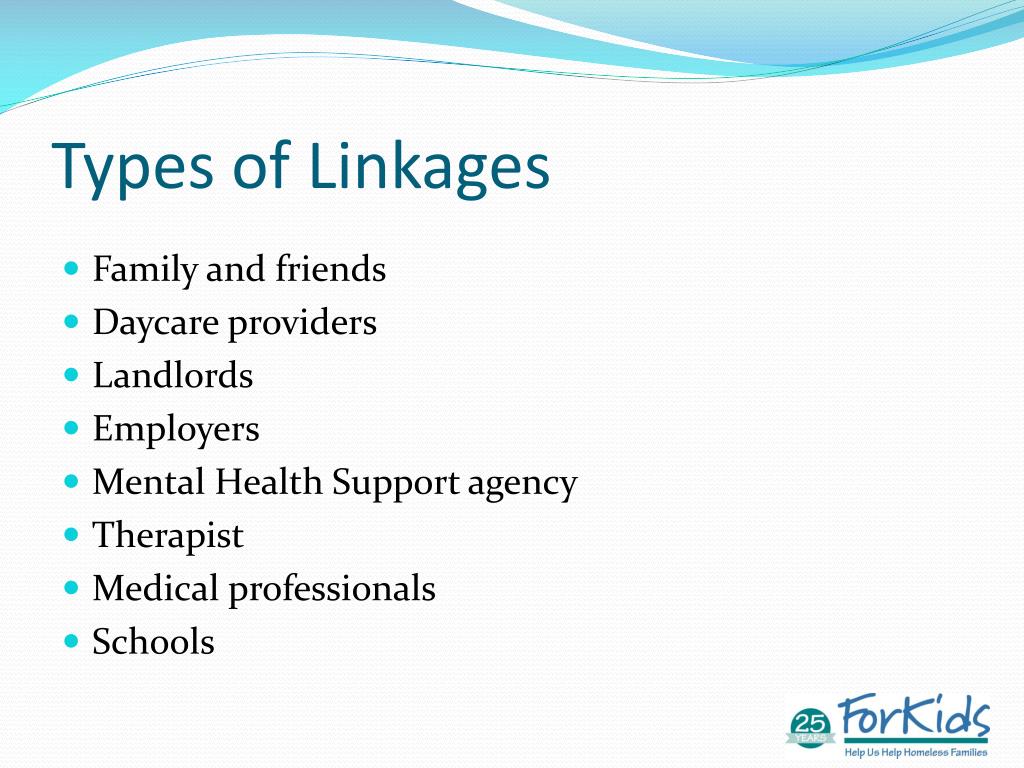 Types of Linkages

- Family and friends
- Daycare providers
- Landlords
- Employers
- Mental Health Support agency
- Therapist
- Medical professionals
- Schools

25 YEARS ForKids
Help Us Help Homeless Families